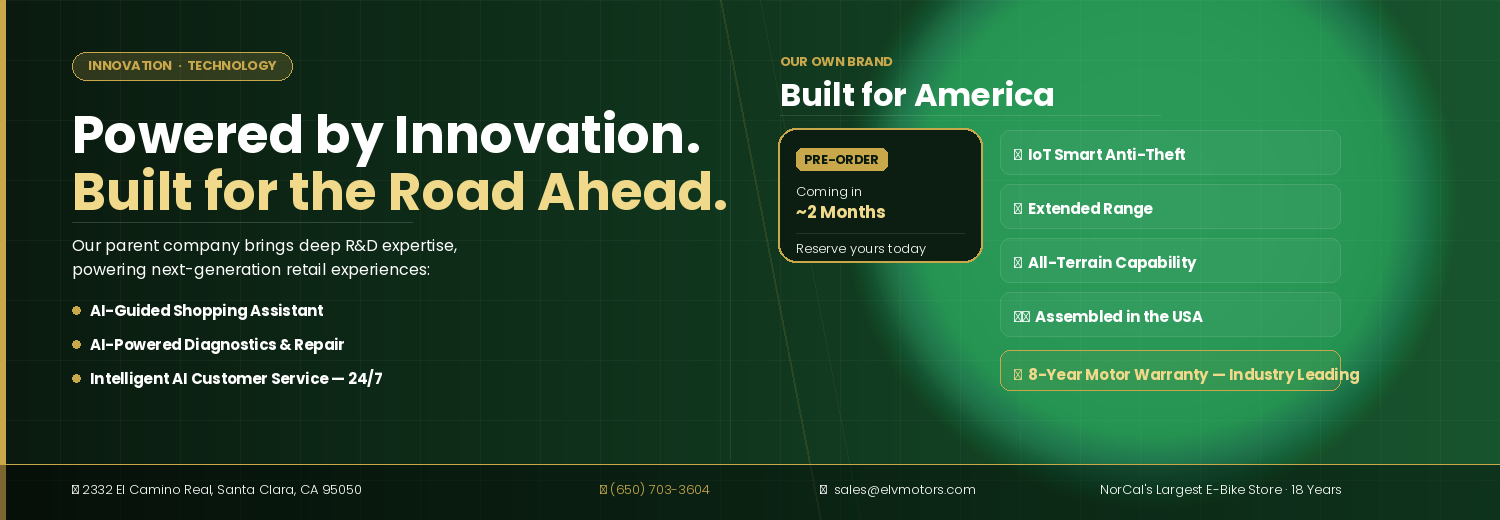 INNOVATION · TECHNOLOGY

Powered by Innovation.
Built for the Road Ahead.

Our parent company brings deep R&D expertise, powering next-generation retail experiences:

AI-Guided Shopping Assistant

AI-Powered Diagnostics & Repair

Intelligent AI Customer Service — 24/7

OUR OWN BRAND

Built for America

PRE-ORDER

Coming in
~2 Months

Reserve yours today

IoT Smart Anti-Theft

Extended Range

All-Terrain Capability

Assembled in the USA

8-Year Motor Warranty — Industry Leading

2332 El Camino Real, Santa Clara, CA 95050

(650) 703-3604

sales@elvmotors.com

NorCal's Largest E-Bike Store · 18 Years